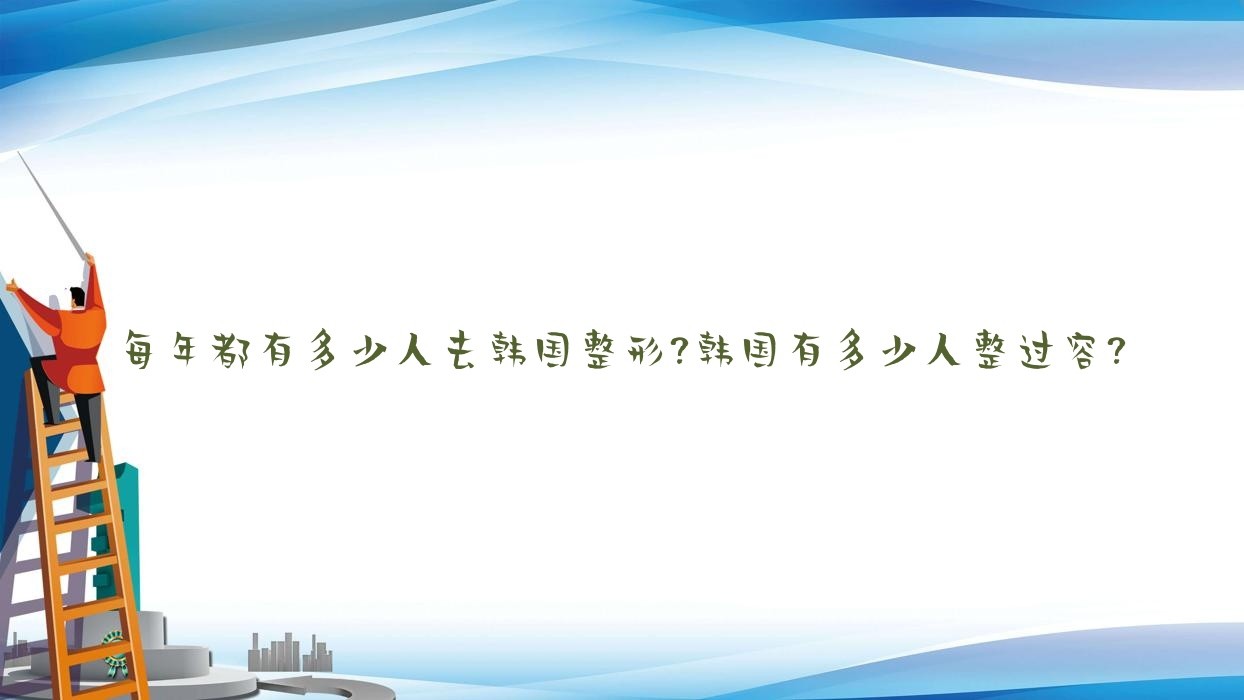 每年都有多少人去韩国整形?韩国有多少人整过容?